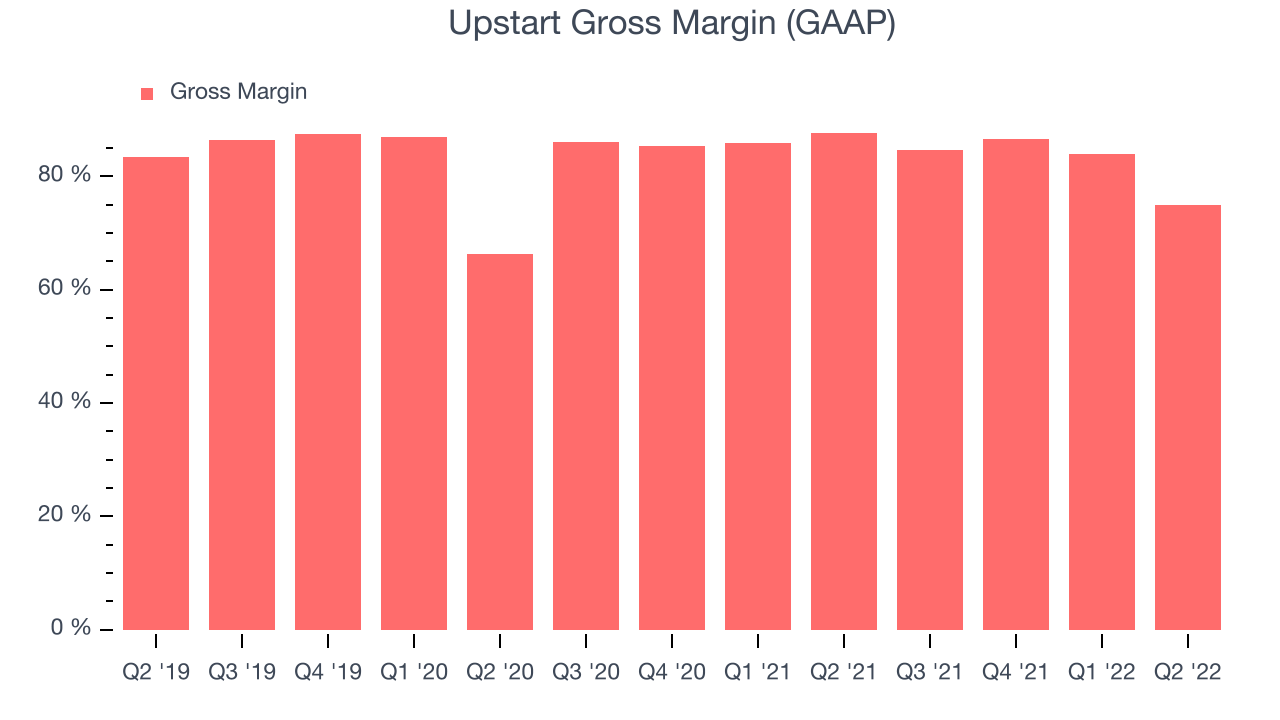 Upstart Gross Margin (GAAP)

Gross Margin

80 %
60 %
40 %
20 %
0 %

Q2 '19 Q3 '19 Q4 '19 Q1 '20 Q2 '20 Q3 '20 Q4 '20 Q1 '21 Q2 '21 Q3 '21 Q4 '21 Q1 '22 Q2 '22